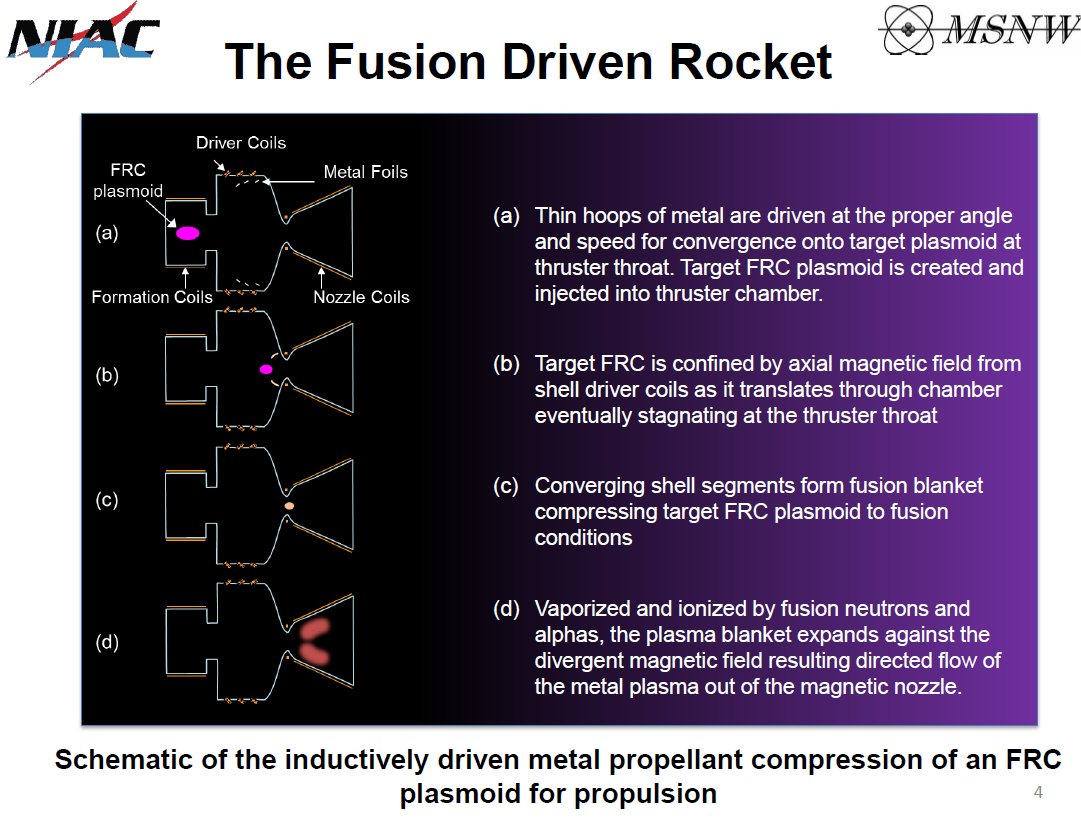 NIAC

The Fusion Driven Rocket

MSNW

Driver Coils

FRC plasmoid

Metal Foils

(a)

Formation Coils

Nozzle Coils

(b)

(c)

(d)

(a) Thin hoops of metal are driven at the proper angle and speed for convergence onto target plasmoid at thruster throat. Target FRC plasmoid is created and injected into thruster chamber.

(b) Target FRC is confined by axial magnetic field from shell driver coils as it translates through chamber eventually stagnating at the thruster throat

(c) Converging shell segments form fusion blanket compressing target FRC plasmoid to fusion conditions

(d) Vaporized and ionized by fusion neutrons and alphas, the plasma blanket expands against the divergent magnetic field resulting directed flow of the metal plasma out of the magnetic nozzle.

Schematic of the inductively driven metal propellant compression of an FRC plasmoid for propulsion

4